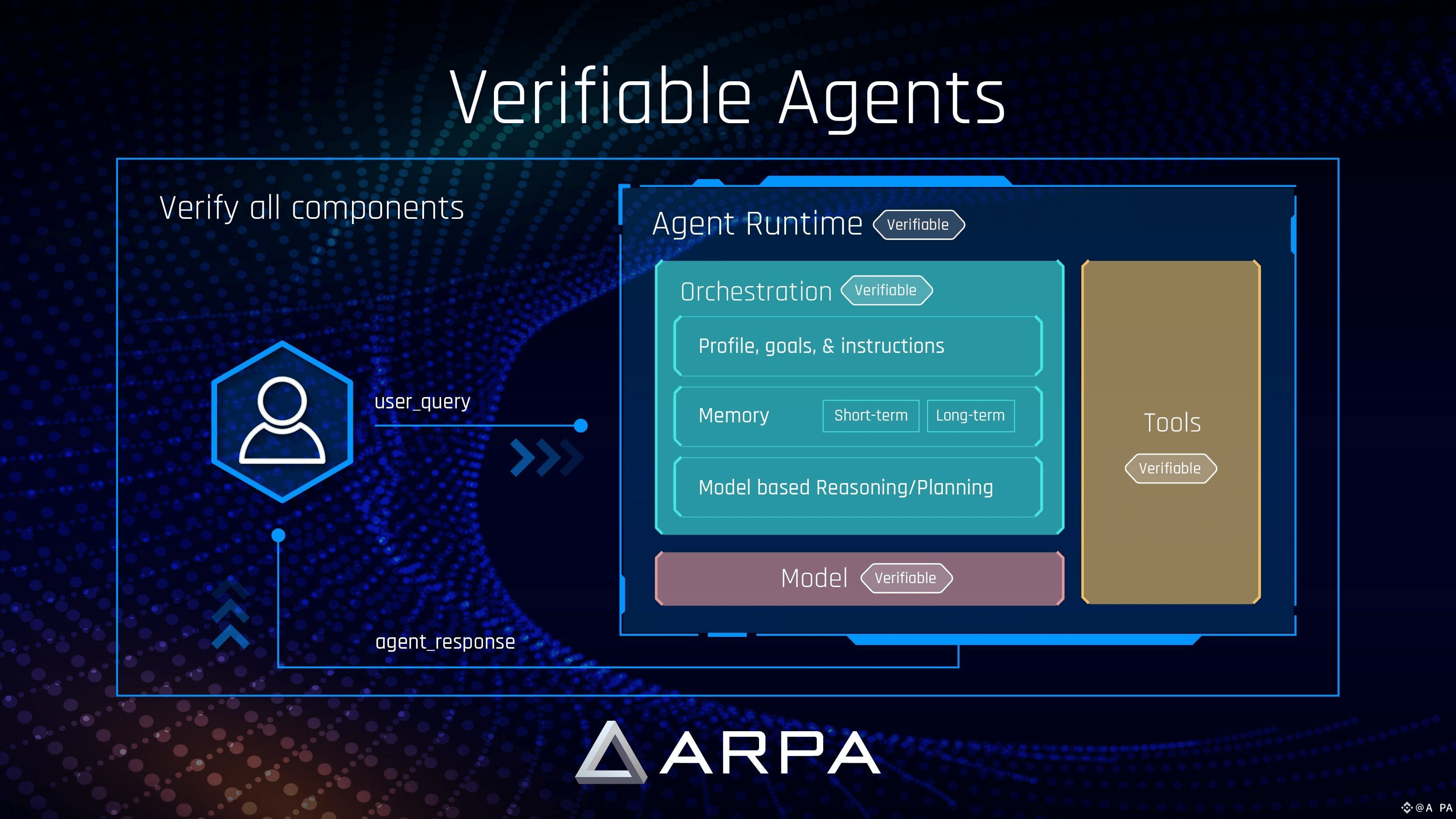 Verifiable Agents

Verify all components

user_query

agent_response

Agent Runtime Verifiable

Orchestration Verifiable

Profile, goals, & instructions

Memory Short-term Long-term

Model based Reasoning/Planning

Model Verifiable

Tools

Verifiable

ARPA

@A PA